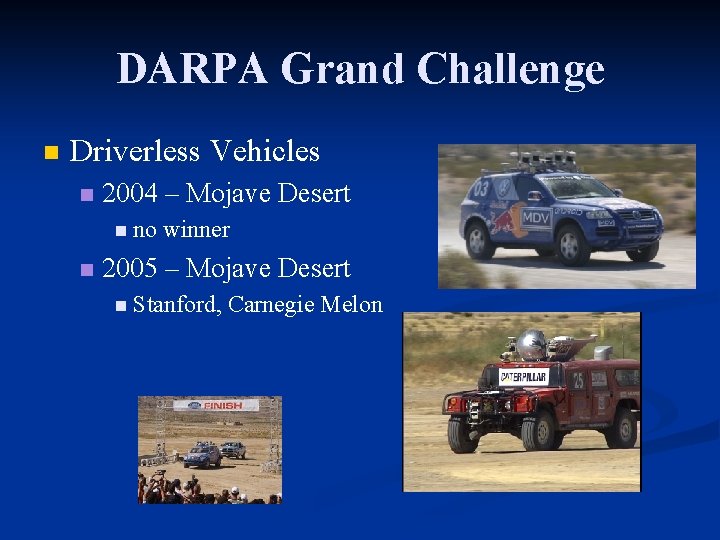 DARPA Grand Challenge

Driverless Vehicles

2004 – Mojave Desert

no winner

2005 – Mojave Desert

Stanford, Carnegie Melon

03

MDV

CATERPILLAR

25

FINISH